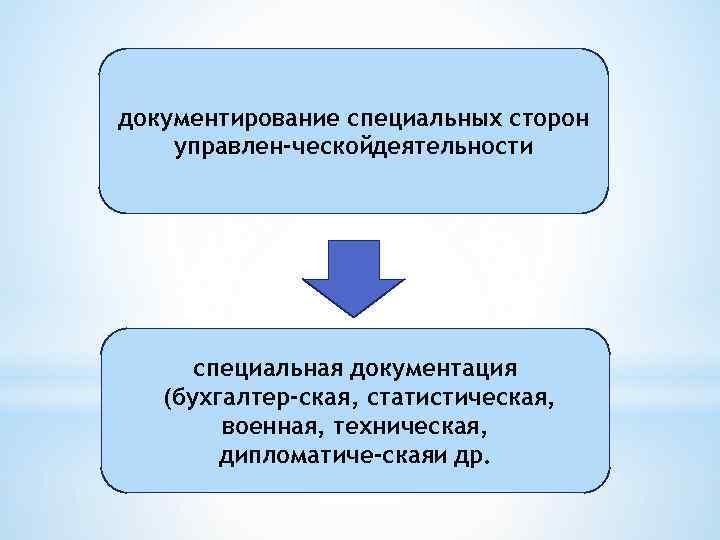 документирование специальных сторон управлен-ческойдеятельности

специальная документация (бухгалтер-ская, статистическая, военная, техническая, дипломатиче-скаяи др.